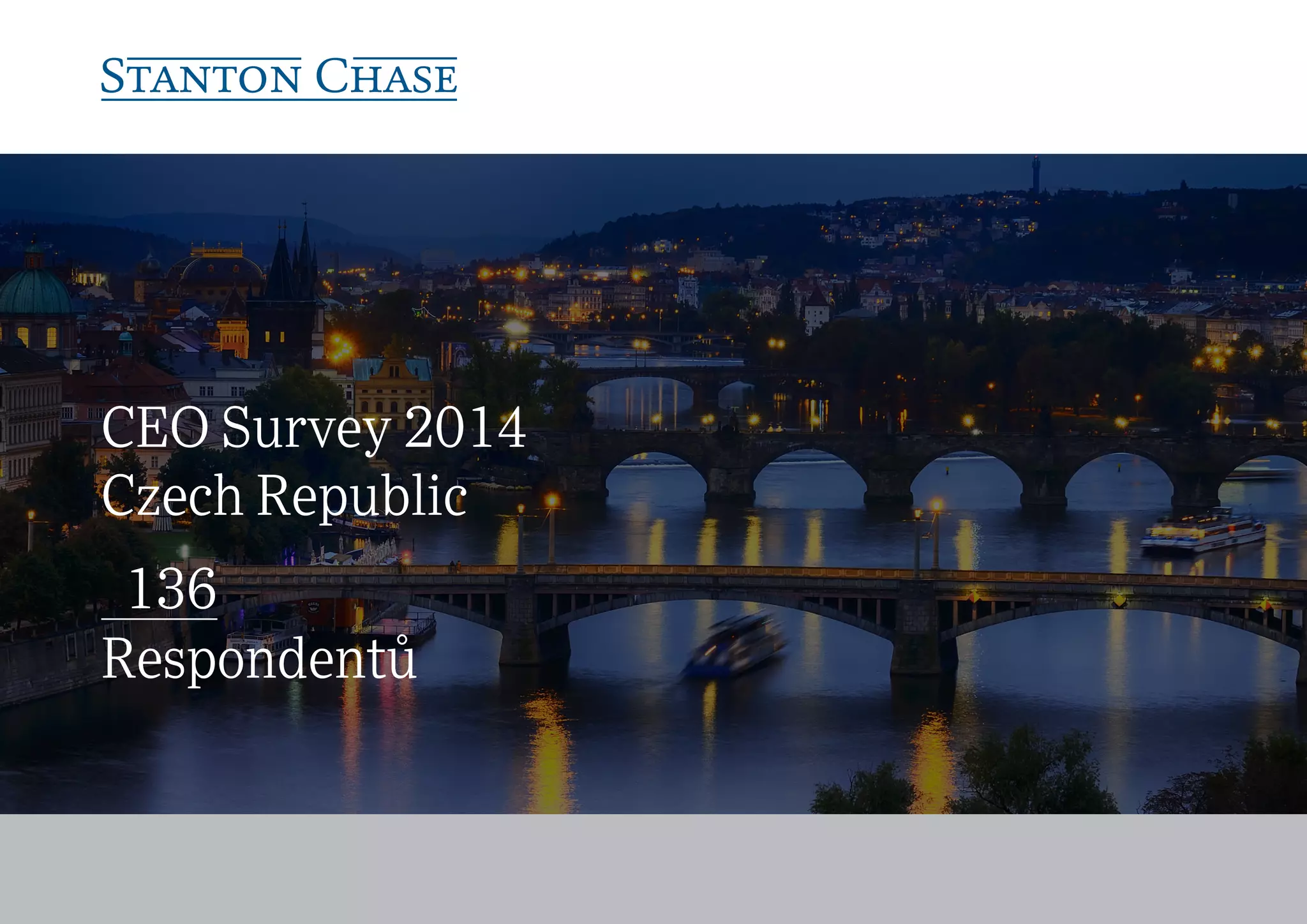 STANTON CHASE

CEO Survey 2014
Czech Republic

136
Respondentů